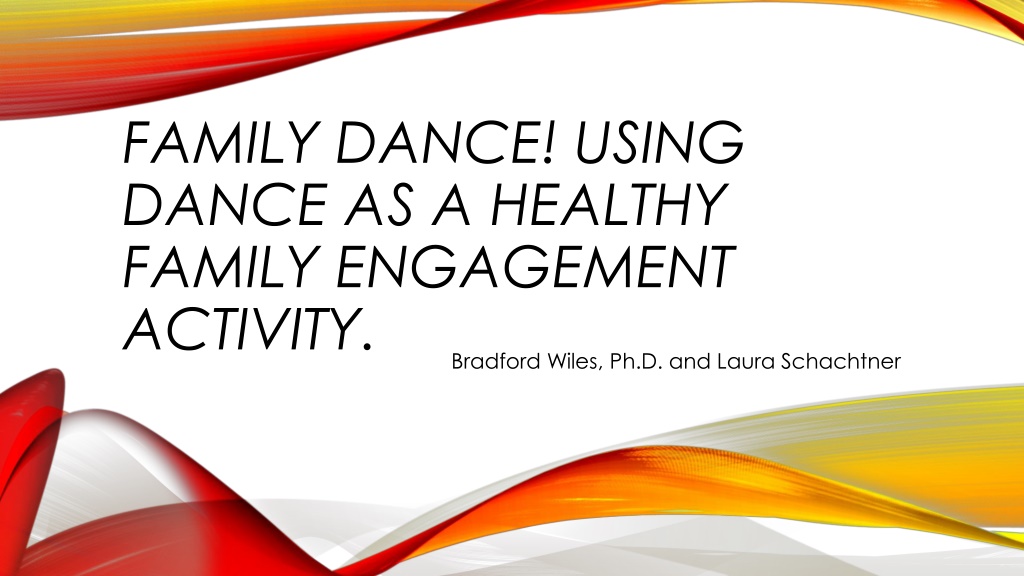 FAMILY DANCE! USING DANCE AS A HEALTHY FAMILY ENGAGEMENT ACTIVITY.

Bradford Wiles, Ph.D. and Laura Schachtner